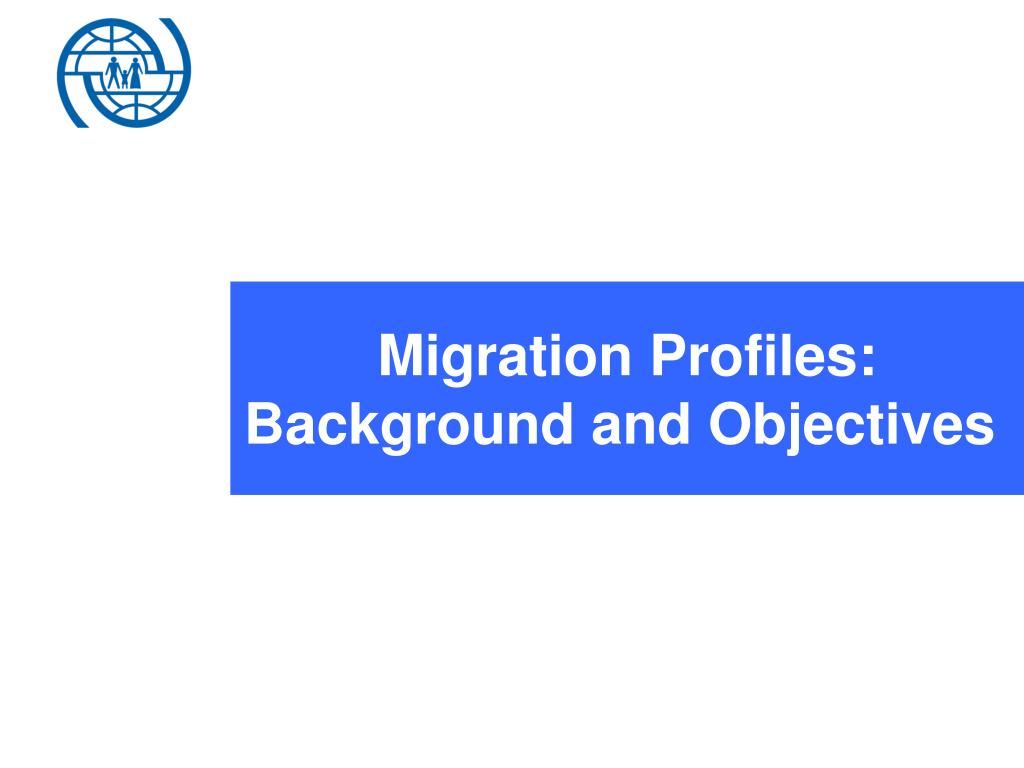 Migration Profiles:
Background and Objectives